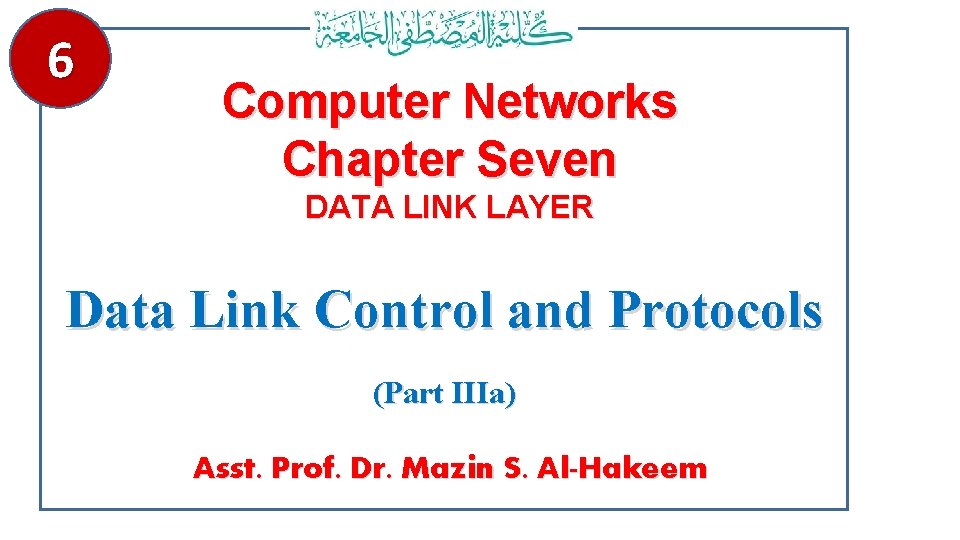 6

كلية المصطفى الجامعة

Computer Networks
Chapter Seven
DATA LINK LAYER

Data Link Control and Protocols

(Part IIIa)

Asst. Prof. Dr. Mazin S. Al-Hakeem